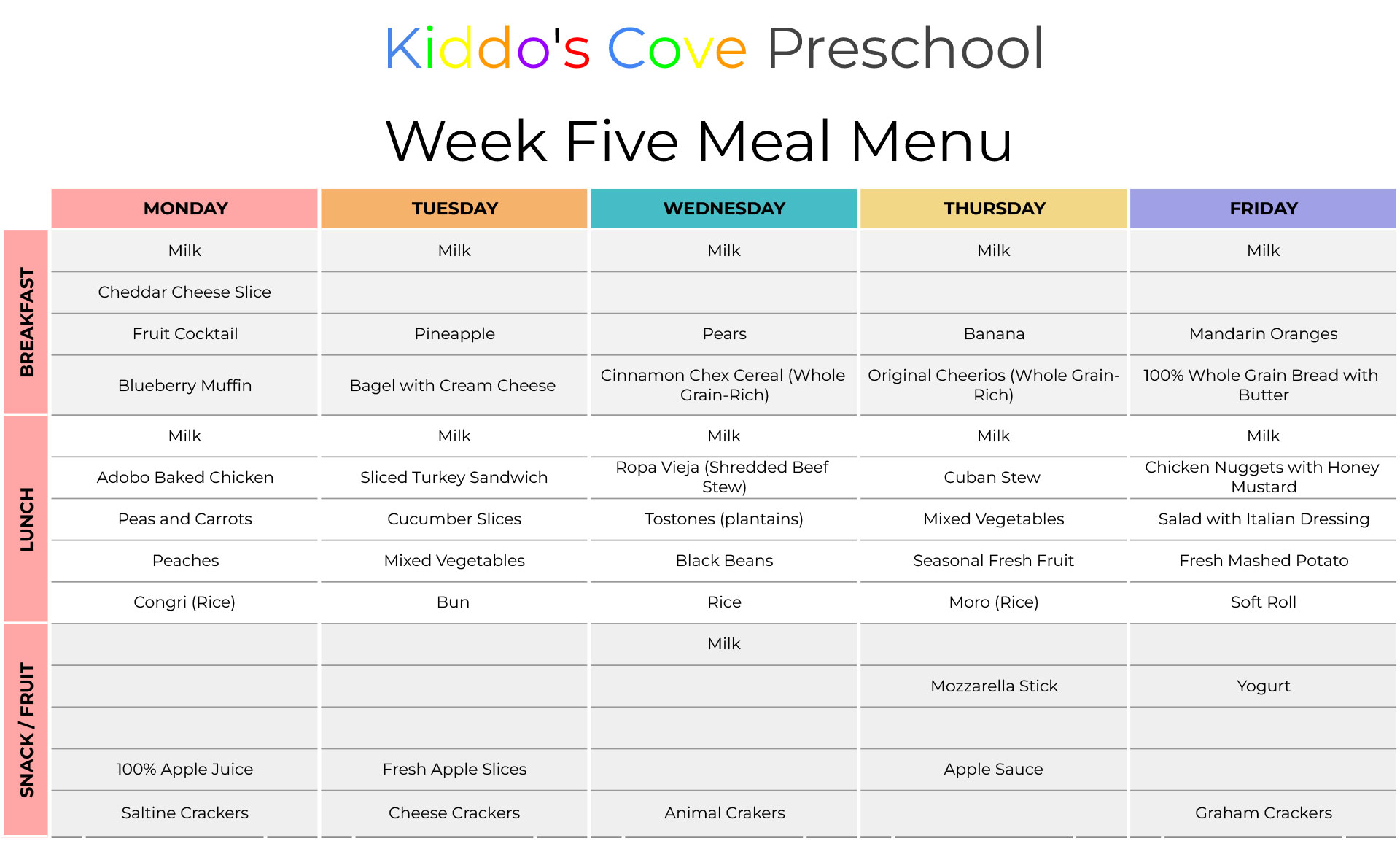 Kiddo's Cove Preschool

Week Five Meal Menu

| | MONDAY | TUESDAY | WEDNESDAY | THURSDAY | FRIDAY |
|---|---|---|---|---|---|
| BREAKFAST | Milk | Milk | Milk | Milk | Milk |
| | Cheddar Cheese Slice | | | | |
| | Fruit Cocktail | Pineapple | Pears | Banana | Mandarin Oranges |
| | Blueberry Muffin | Bagel with Cream Cheese | Cinnamon Chex Cereal (Whole Grain-Rich) | Original Cheerios (Whole Grain-Rich) | 100% Whole Grain Bread with Butter |
| LUNCH | Milk | Milk | Milk | Milk | Milk |
| | Adobo Baked Chicken | Sliced Turkey Sandwich | Ropa Vieja (Shredded Beef Stew) | Cuban Stew | Chicken Nuggets with Honey Mustard |
| | Peas and Carrots | Cucumber Slices | Tostones (plantains) | Mixed Vegetables | Salad with Italian Dressing |
| | Peaches | Mixed Vegetables | Black Beans | Seasonal Fresh Fruit | Fresh Mashed Potato |
| | Congri (Rice) | Bun | Rice | Moro (Rice) | Soft Roll |
| SNACK / FRUIT | | | Milk | | |
| | | | | Mozzarella Stick | Yogurt |
| | | | | | |
| | 100% Apple Juice | Fresh Apple Slices | | Apple Sauce | |
| | Saltine Crackers | Cheese Crackers | Animal Crakers | | Graham Crackers |